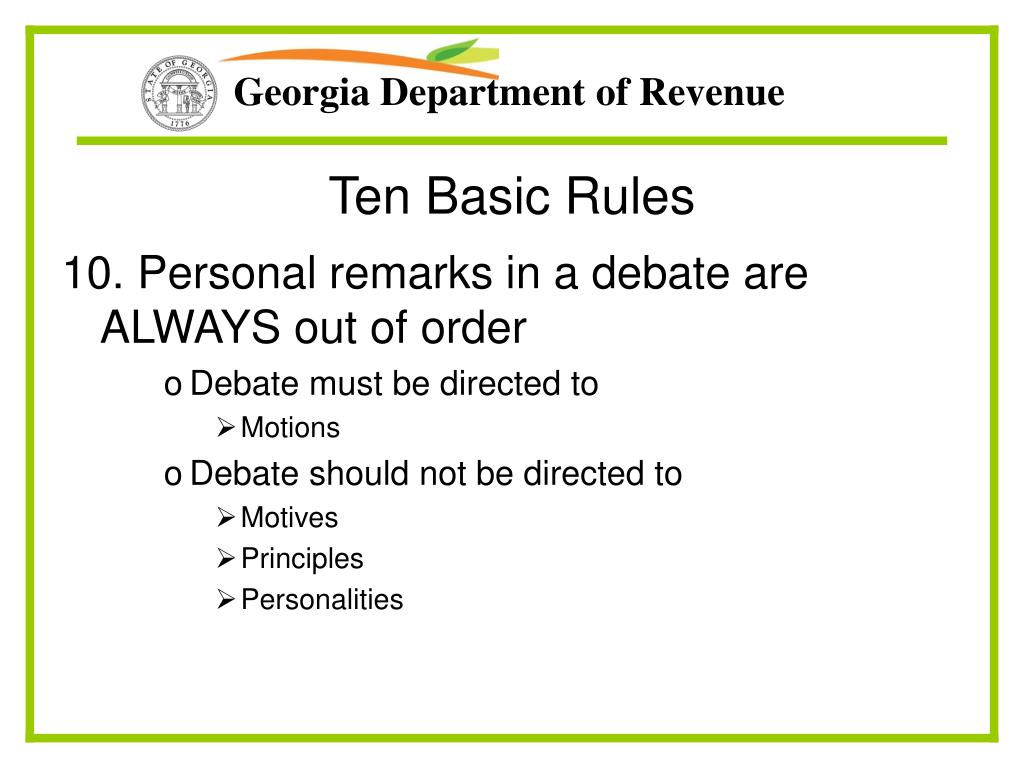 STATE OF GEORGIA
1776

Georgia Department of Revenue

Ten Basic Rules

10. Personal remarks in a debate are ALWAYS out of order

o Debate must be directed to

➢ Motions

o Debate should not be directed to

➢ Motives

➢ Principles

➢ Personalities